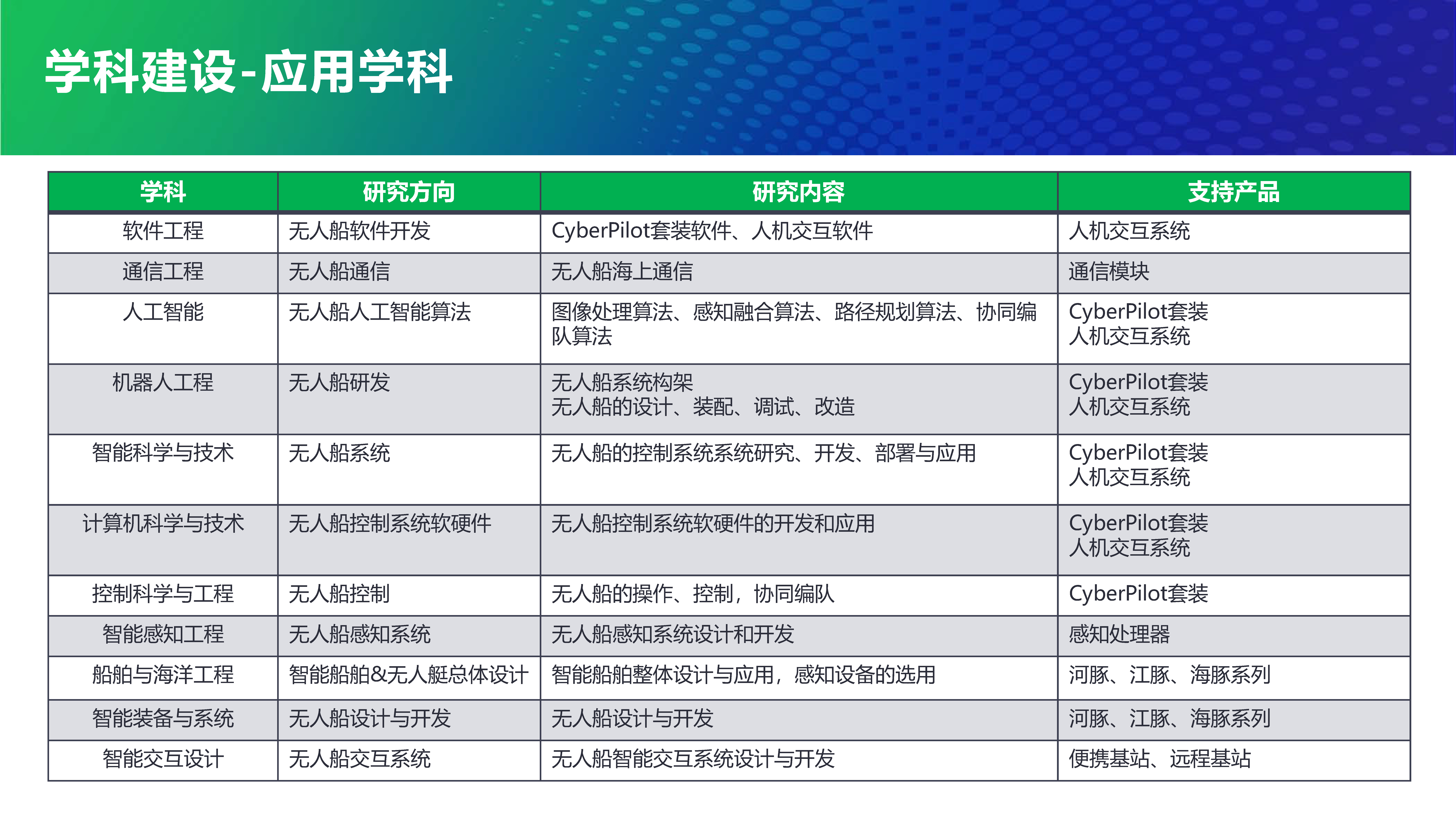 学科建设-应用学科

| 学科 | 研究方向 | 研究内容 | 支持产品 |
|---|---|---|---|
| 软件工程 | 无人船软件开发 | CyberPilot套装软件、人机交互软件 | 人机交互系统 |
| 通信工程 | 无人船通信 | 无人船海上通信 | 通信模块 |
| 人工智能 | 无人船人工智能算法 | 图像处理算法、感知融合算法、路径规划算法、协同编队算法 | CyberPilot套装 人机交互系统 |
| 机器人工程 | 无人船研发 | 无人船系统构架 无人船的设计、装配、调试、改造 | CyberPilot套装 人机交互系统 |
| 智能科学与技术 | 无人船系统 | 无人船的控制系统系统研究、开发、部署与应用 | CyberPilot套装 人机交互系统 |
| 计算机科学与技术 | 无人船控制系统软硬件 | 无人船控制系统软硬件的开发和应用 | CyberPilot套装 人机交互系统 |
| 控制科学与工程 | 无人船控制 | 无人船的操作、控制，协同编队 | CyberPilot套装 |
| 智能感知工程 | 无人船感知系统 | 无人船感知系统设计和开发 | 感知处理器 |
| 船舶与海洋工程 | 智能船舶&无人艇总体设计 | 智能船舶整体设计与应用，感知设备的选用 | 河豚、江豚、海豚系列 |
| 智能装备与系统 | 无人船设计与开发 | 无人船设计与开发 | 河豚、江豚、海豚系列 |
| 智能交互设计 | 无人船交互系统 | 无人船智能交互系统设计与开发 | 便携基站、远程基站 |